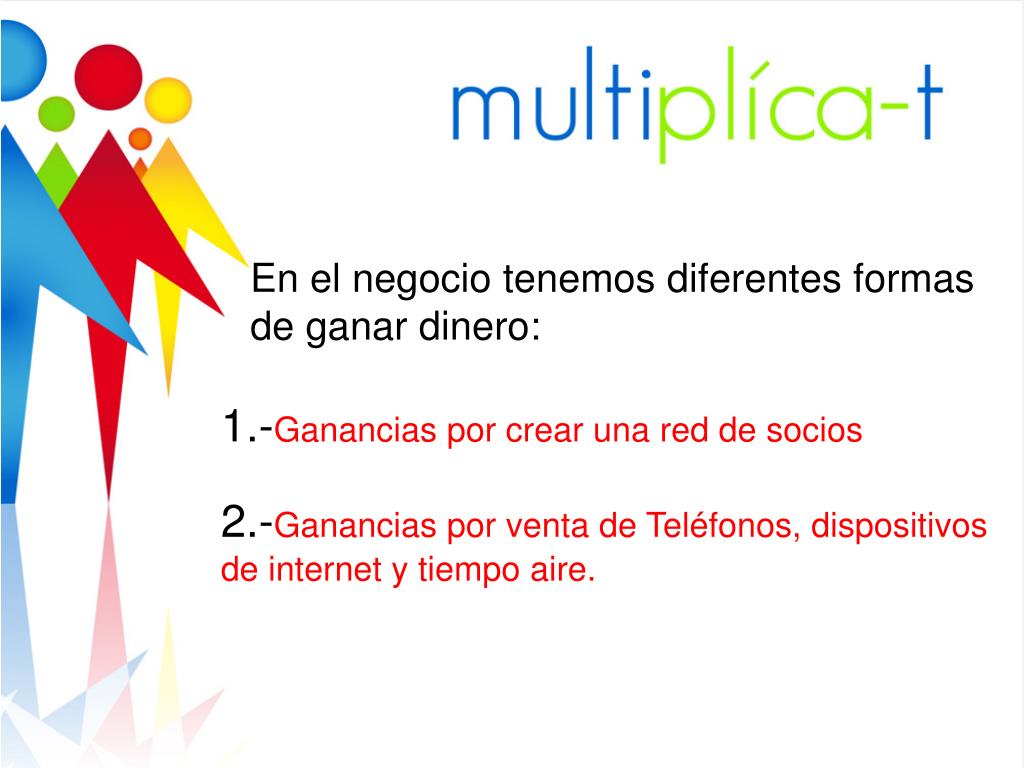 multiplíca-t

En el negocio tenemos diferentes formas de ganar dinero:

1.-Ganancias por crear una red de socios

2.-Ganancias por venta de Teléfonos, dispositivos de internet y tiempo aire.